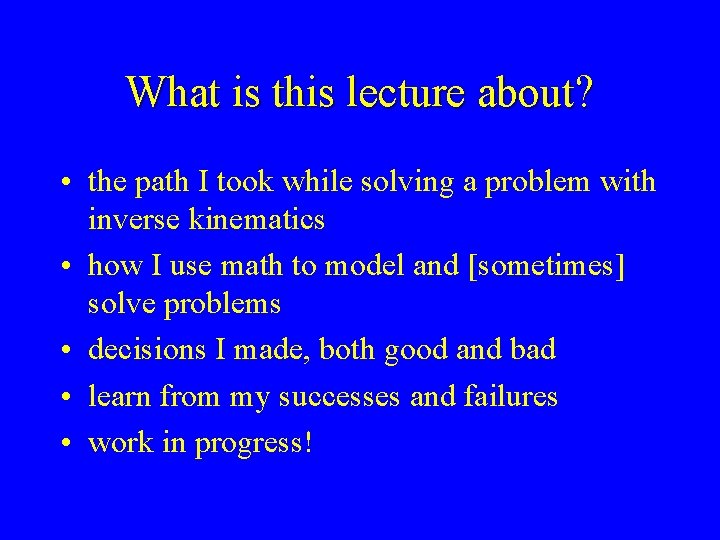 What is this lecture about?

• the path I took while solving a problem with inverse kinematics
• how I use math to model and [sometimes] solve problems
• decisions I made, both good and bad
• learn from my successes and failures
• work in progress!